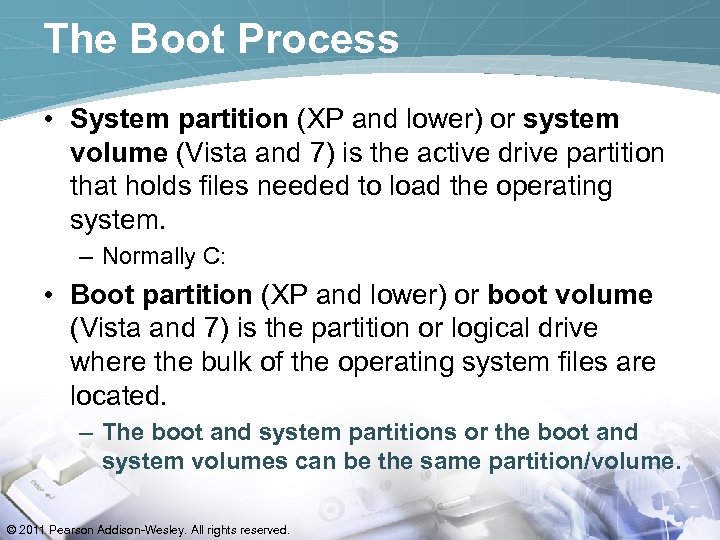 The Boot Process

• System partition (XP and lower) or system volume (Vista and 7) is the active drive partition that holds files needed to load the operating system.

– Normally C:

• Boot partition (XP and lower) or boot volume (Vista and 7) is the partition or logical drive where the bulk of the operating system files are located.

– The boot and system partitions or the boot and system volumes can be the same partition/volume.

Enter

© 2011 Pearson Addison-Wesley. All rights reserved.